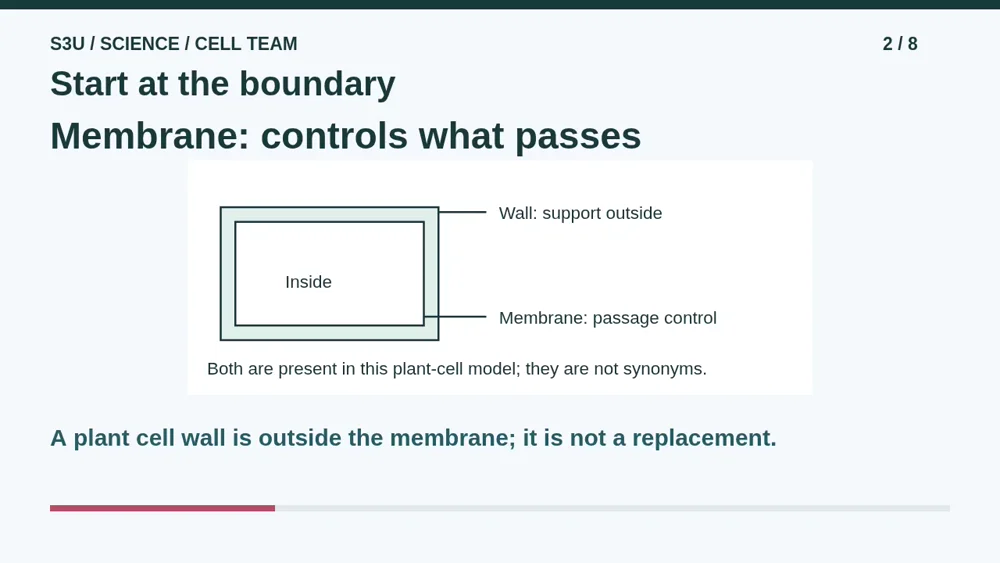 S3U / SCIENCE / CELL TEAM

2 / 8

Start at the boundary

Membrane: controls what passes

Inside

Wall: support outside

Membrane: passage control

Both are present in this plant-cell model; they are not synonyms.

A plant cell wall is outside the membrane; it is not a replacement.